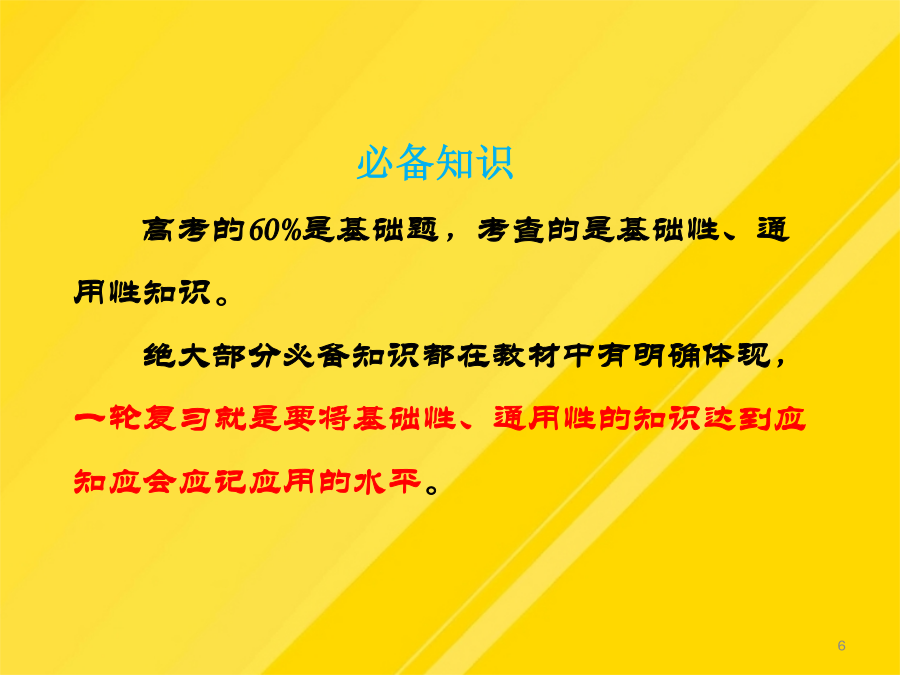 必备知识

高考的60%是基础题，考查的是基础性、通用性知识。

绝大部分必备知识都在教材中有明确体现，一轮复习就是要将基础性、通用性的知识达到应知应会应记应用的水平。

6